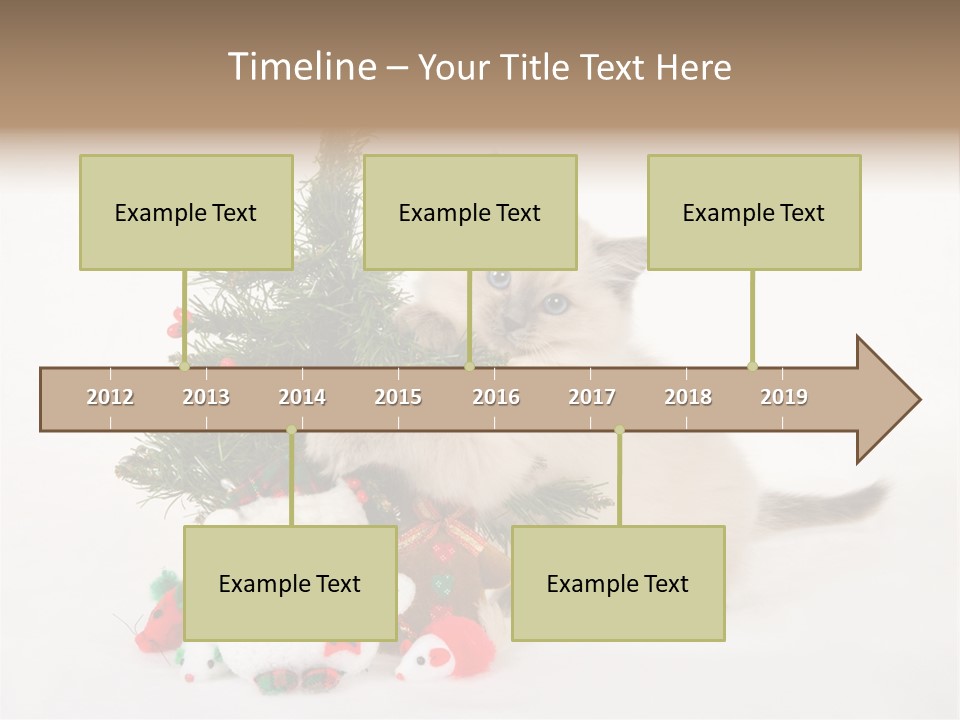 Timeline – Your Title Text Here

Example Text

Example Text

Example Text

2012 2013 2014 2015 2016 2017 2018 2019

Example Text

Example Text